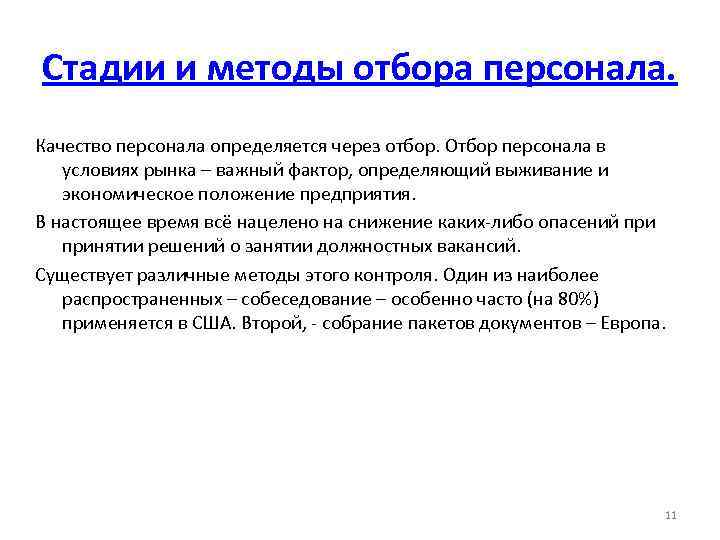 Стадии и методы отбора персонала.

Качество персонала определяется через отбор. Отбор персонала в условиях рынка – важный фактор, определяющий выживание и экономическое положение предприятия.

В настоящее время всё нацелено на снижение каких-либо опасений при принятии решений о занятии должностных вакансий.

Существует различные методы этого контроля. Один из наиболее распространенных – собеседование – особенно часто (на 80%) применяется в США. Второй, - собрание пакетов документов – Европа.

11